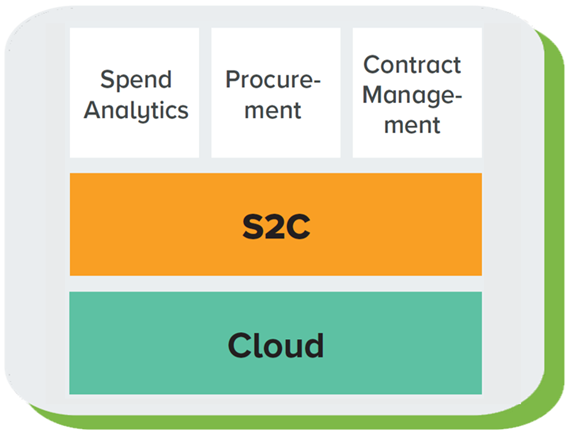 Spend Analytics

Procurement

Contract Management

S2C

Cloud